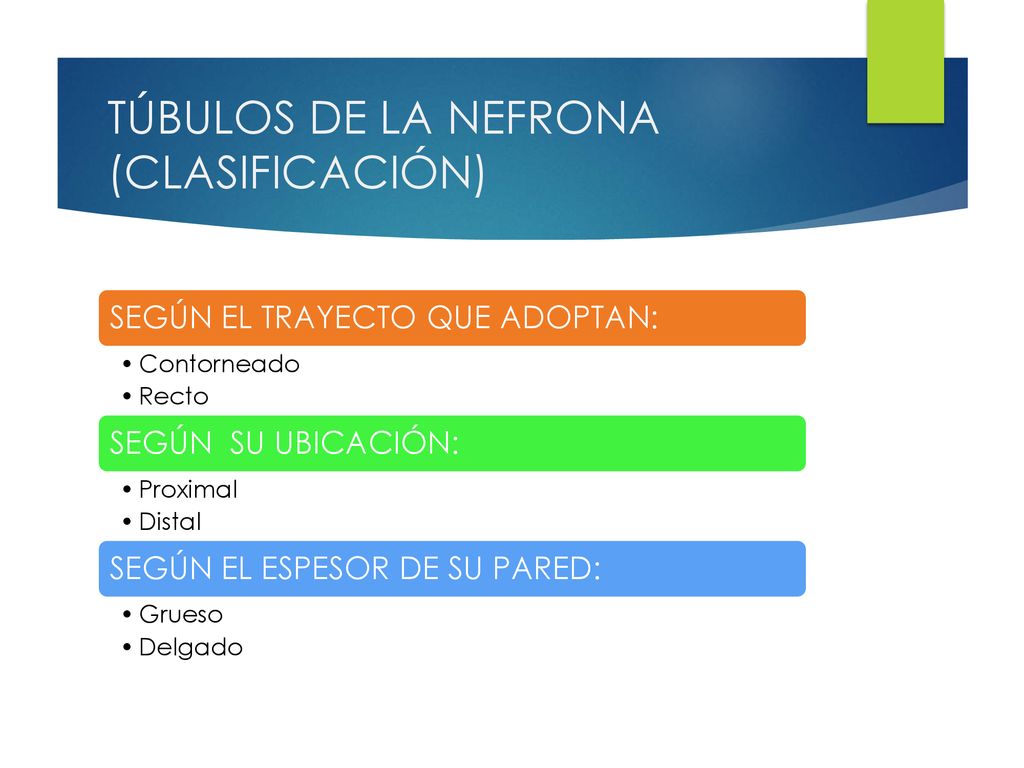 TÚBULOS DE LA NEFRONA (CLASIFICACIÓN)

SEGÚN EL TRAYECTO QUE ADOPTAN:

• Contorneado
• Recto

SEGÚN  SU UBICACIÓN:

• Proximal
• Distal

SEGÚN EL ESPESOR DE SU PARED:

• Grueso
• Delgado